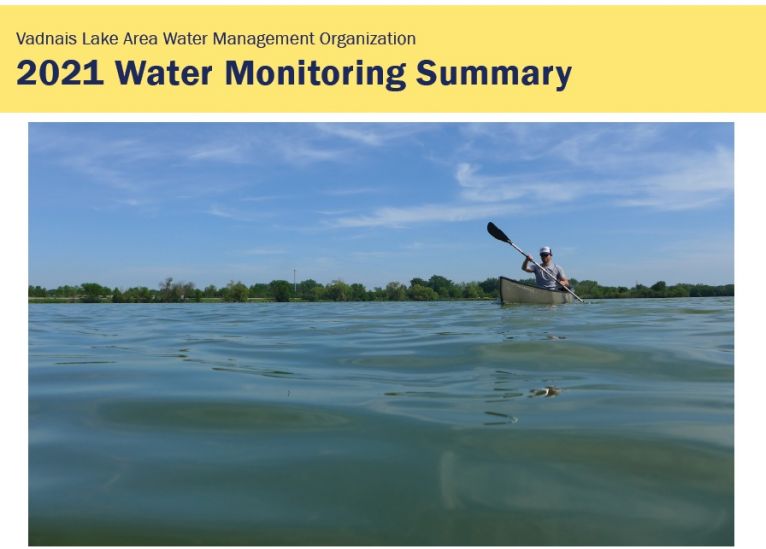 Vadnais Lake Area Water Management Organization
2021 Water Monitoring Summary